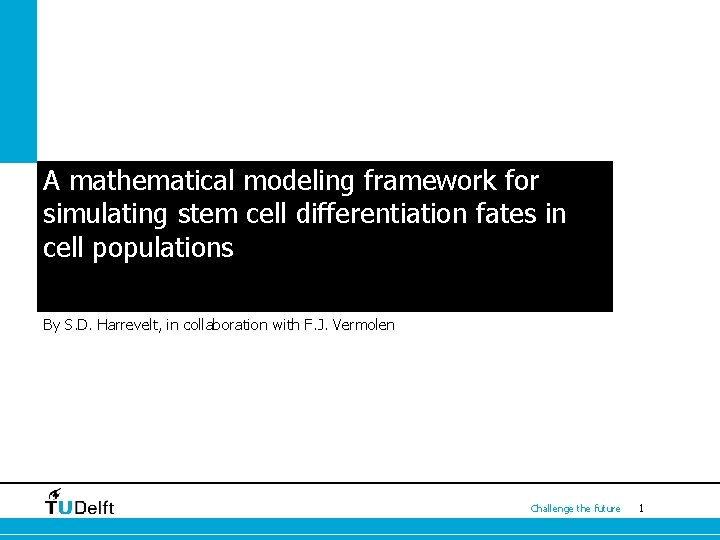 A mathematical modeling framework for simulating stem cell differentiation fates in cell populations

By S.D. Harrevelt, in collaboration with F.J. Vermolen

TUDelft

Challenge the future 1